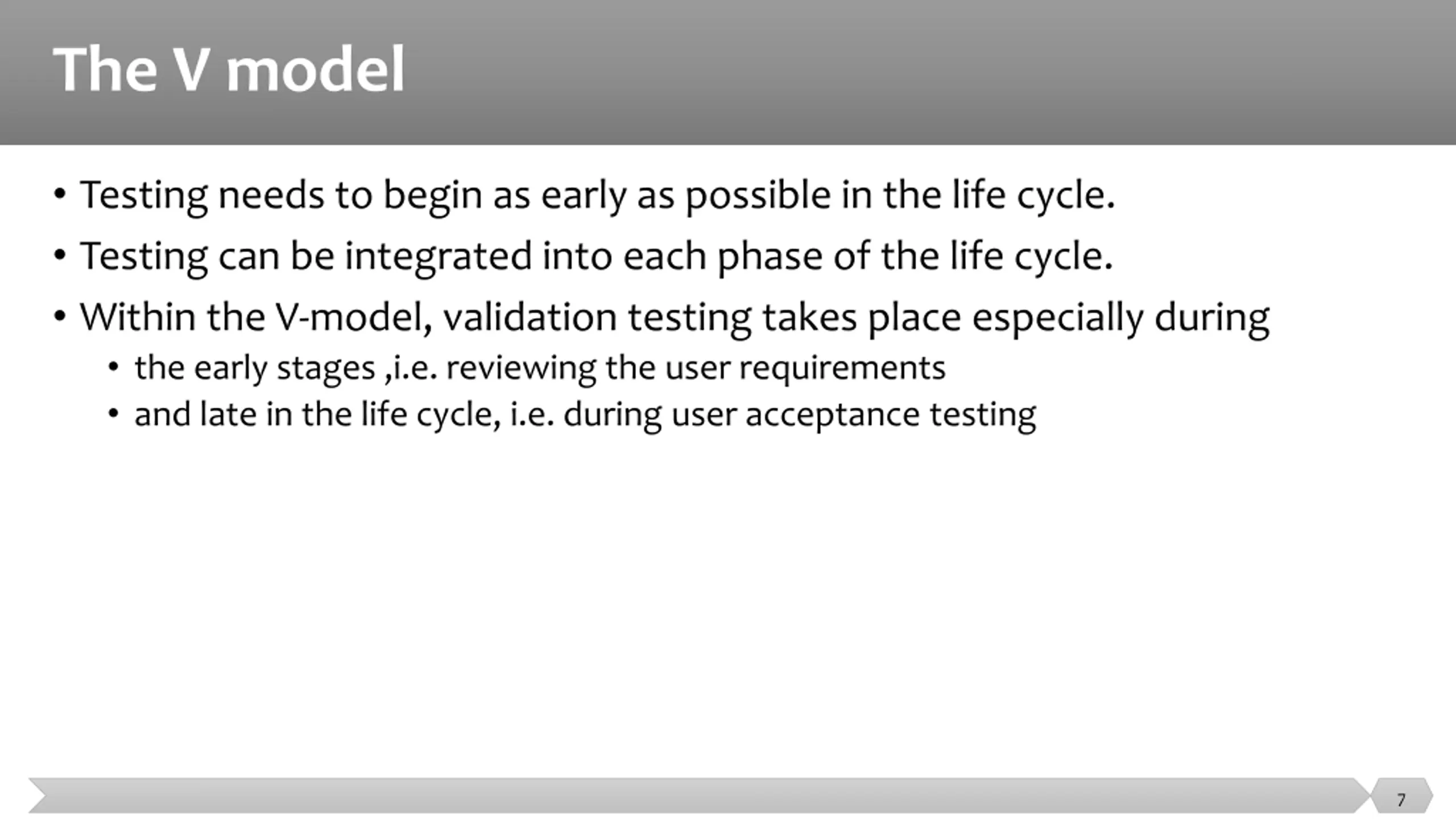 The V model

• Testing needs to begin as early as possible in the life cycle.
• Testing can be integrated into each phase of the life cycle.
• Within the V-model, validation testing takes place especially during
  • the early stages ,i.e. reviewing the user requirements
  • and late in the life cycle, i.e. during user acceptance testing

7